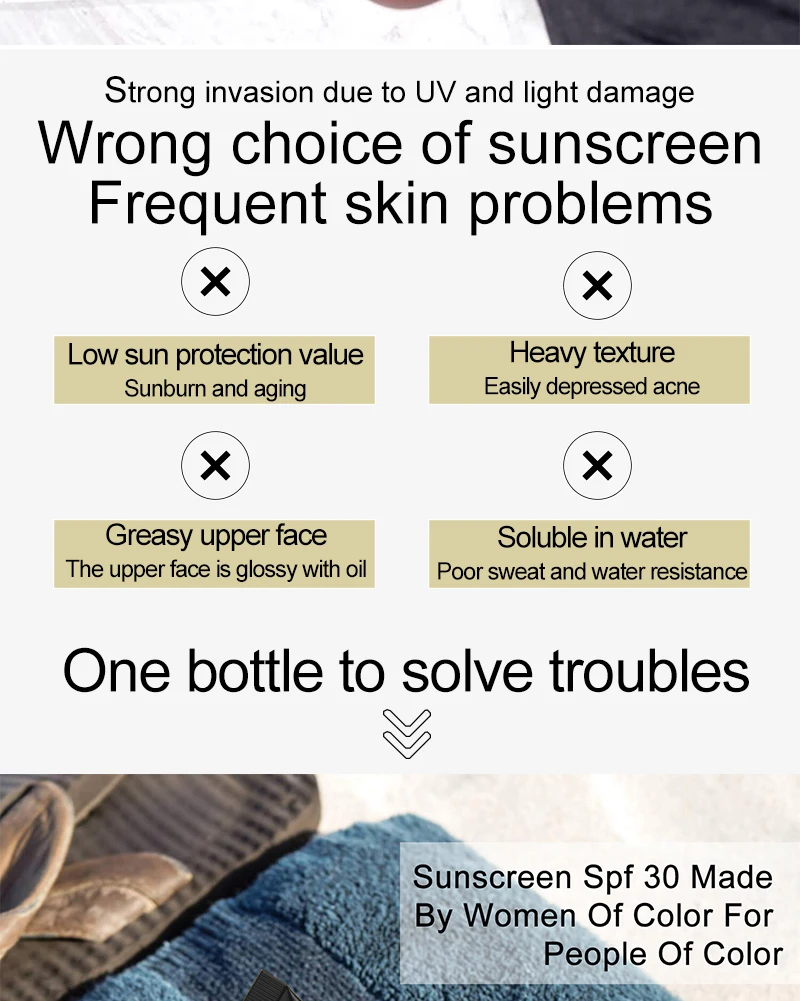 Strong invasion due to UV and light damage

Wrong choice of sunscreen
Frequent skin problems

Low sun protection value
Sunburn and aging

Heavy texture
Easily depressed acne

Greasy upper face
The upper face is glossy with oil

Soluble in water
Poor sweat and water resistance

One bottle to solve troubles

Sunscreen Spf 30 Made By Women Of Color For People Of Color